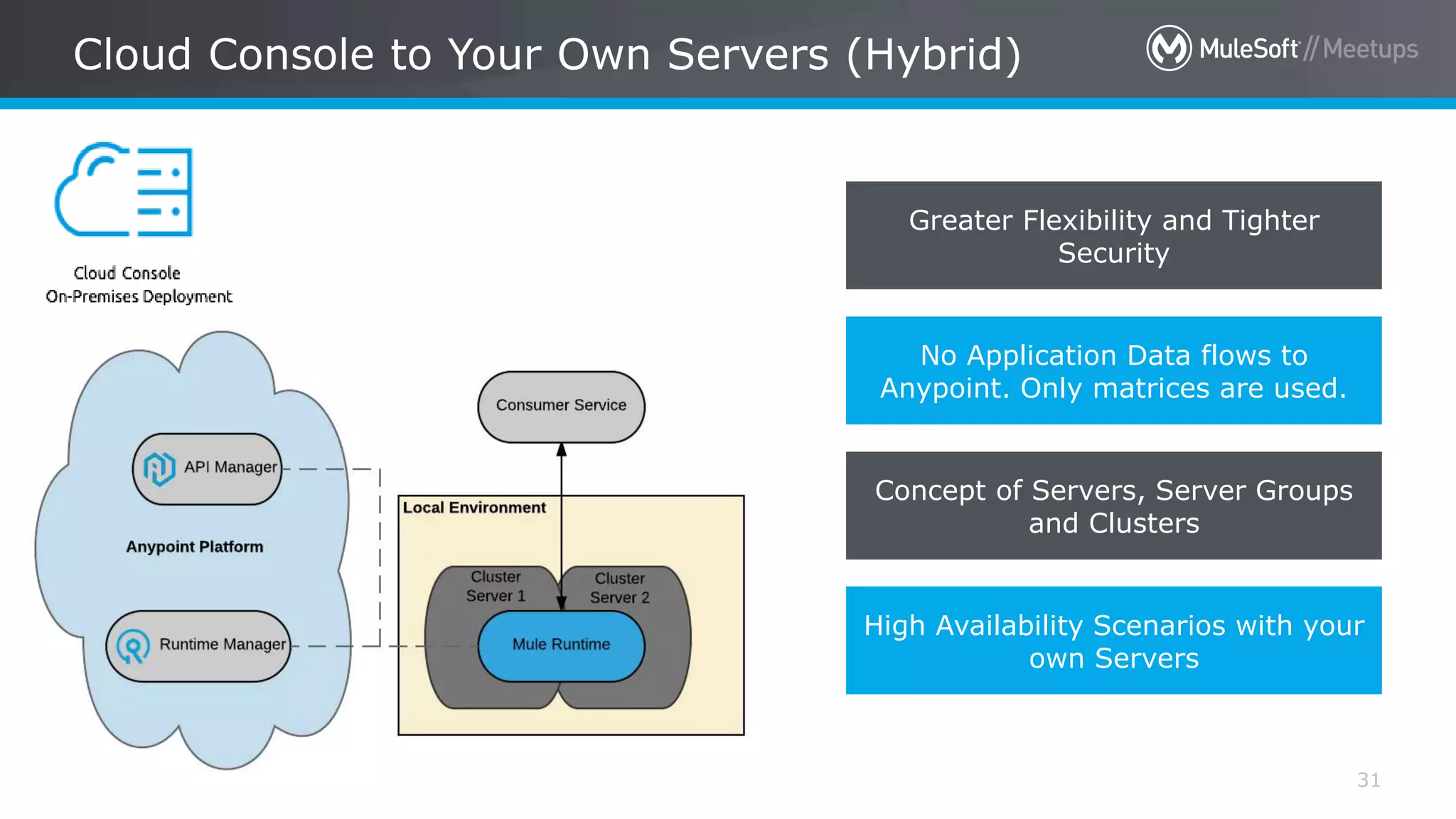 Cloud Console to Your Own Servers (Hybrid)

MuleSoft // Meetups

Cloud Console
On-Premises Deployment

API Manager

Anypoint Platform

Runtime Manager

Consumer Service

Local Environment

Cluster Server 1

Cluster Server 2

Mule Runtime

Greater Flexibility and Tighter Security

No Application Data flows to Anypoint. Only matrices are used.

Concept of Servers, Server Groups and Clusters

High Availability Scenarios with your own Servers

31